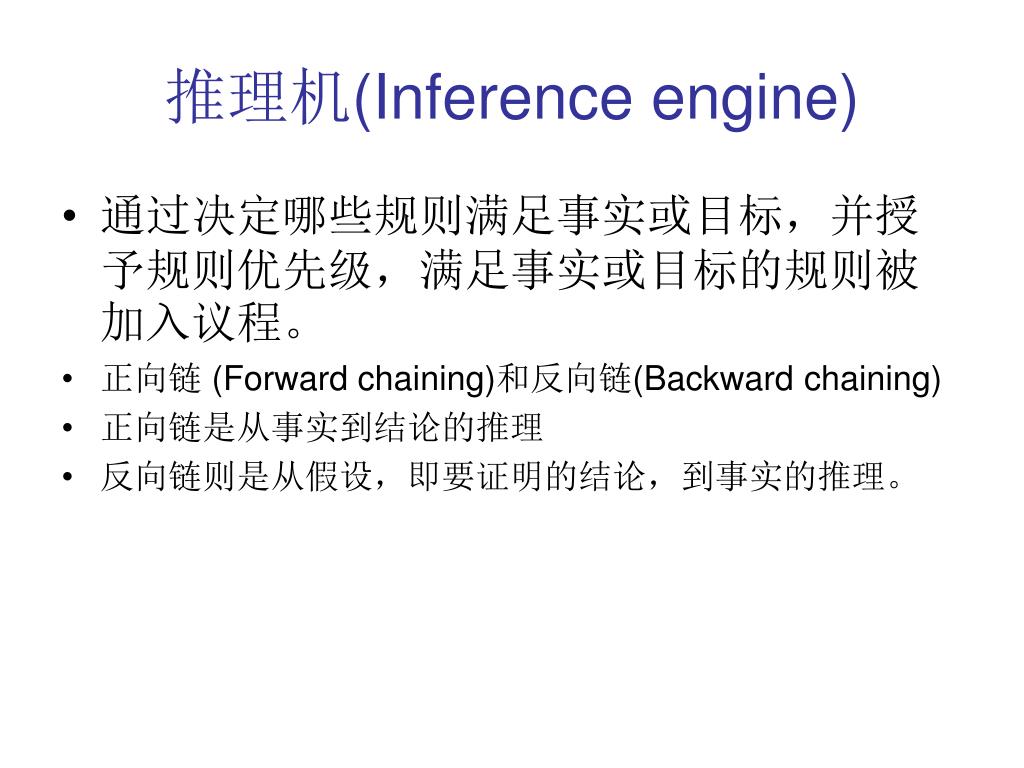 推理机(Inference engine)

• 通过决定哪些规则满足事实或目标，并授予规则优先级，满足事实或目标的规则被加入议程。
• 正向链 (Forward chaining)和反向链(Backward chaining)
• 正向链是从事实到结论的推理
• 反向链则是从假设，即要证明的结论，到事实的推理。